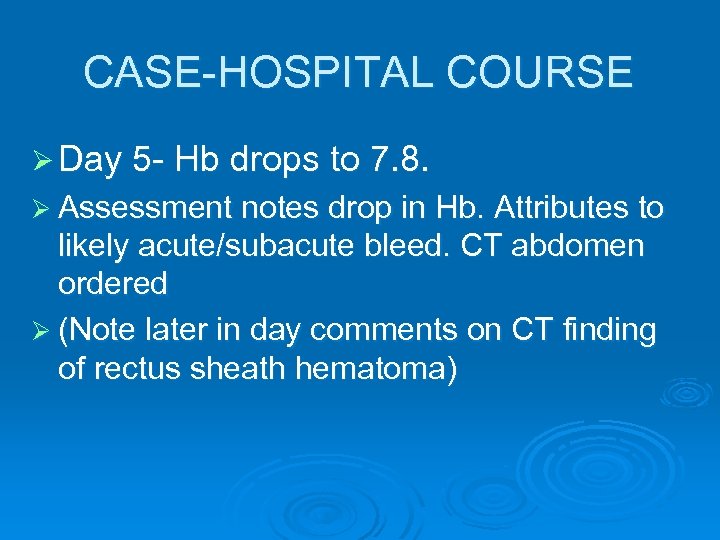 CASE-HOSPITAL COURSE

➢ Day 5- Hb drops to 7.8.

➢ Assessment notes drop in Hb. Attributes to likely acute/subacute bleed. CT abdomen ordered

➢ (Note later in day comments on CT finding of rectus sheath hematoma)